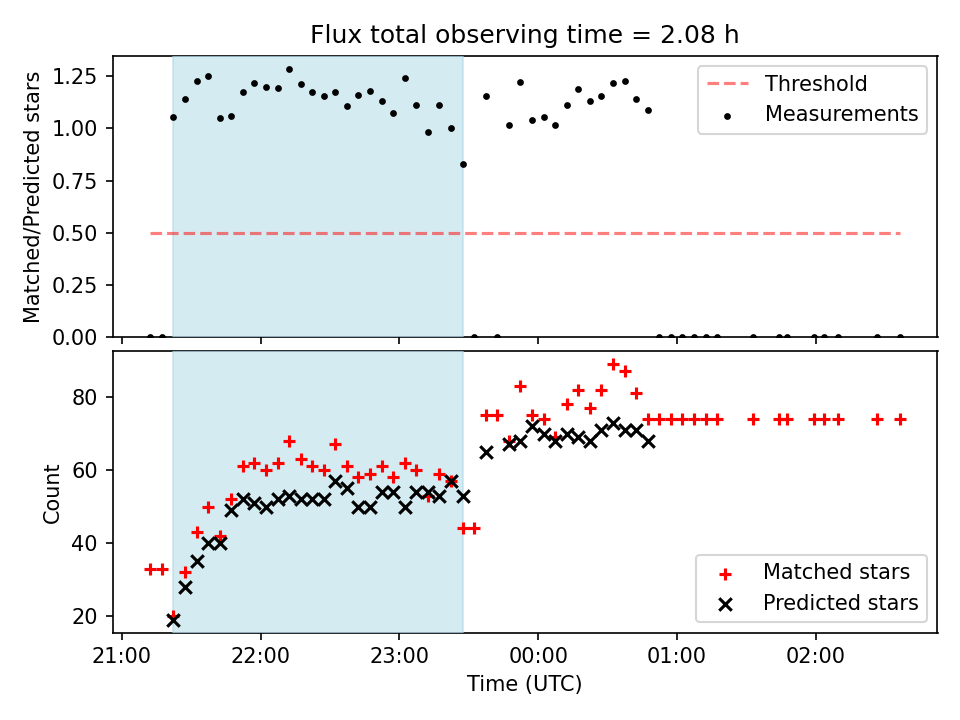 Flux total observing time = 2.08 h

Matched/Predicted stars

1.25
1.00
0.75
0.50
0.25
0.00

Threshold
Measurements

Count

80
60
40
20

Matched stars
Predicted stars

21:00
22:00
23:00
00:00
01:00
02:00

Time (UTC)